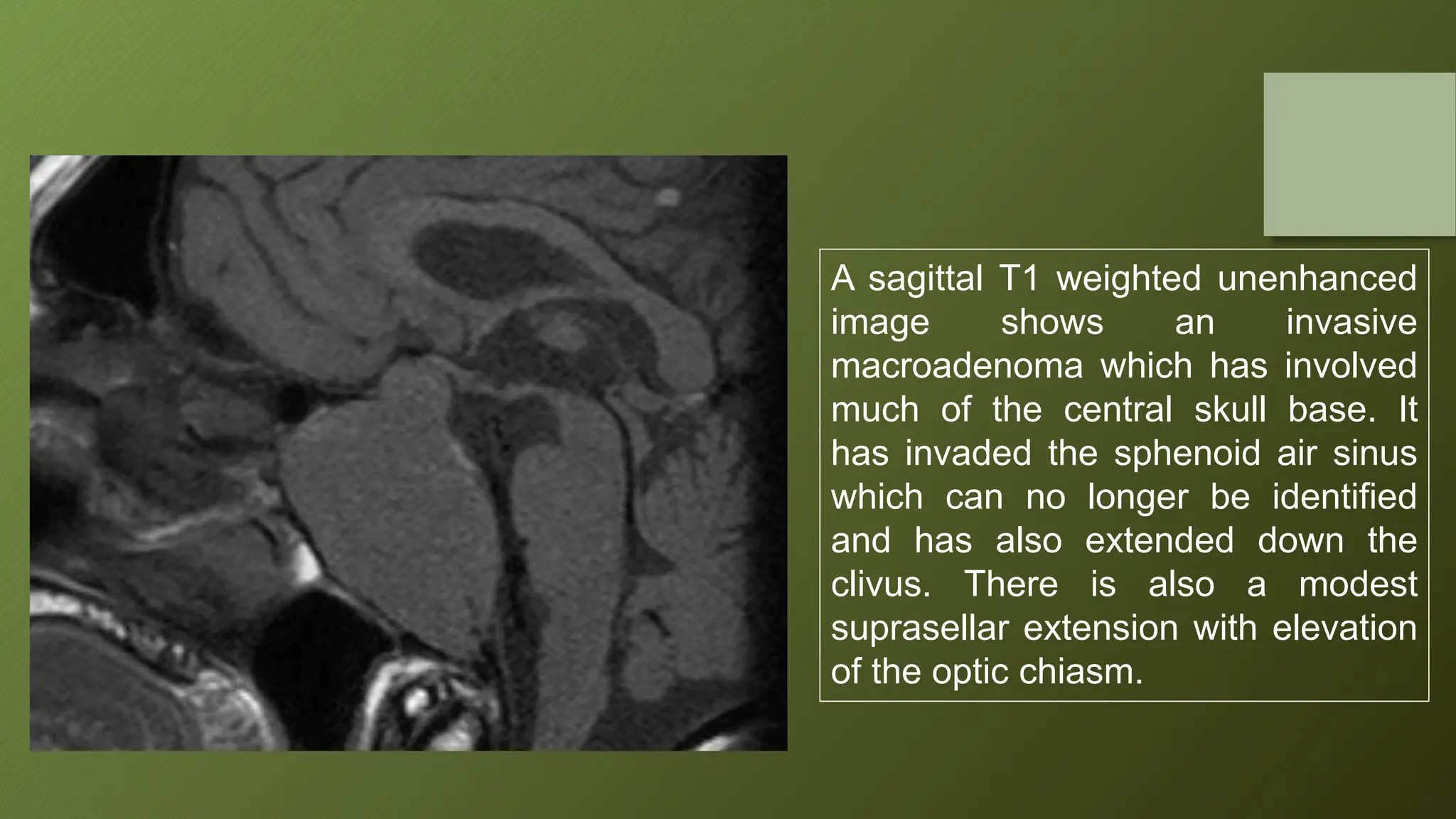 A sagittal T1 weighted unenhanced image shows an invasive macroadenoma which has involved much of the central skull base. It has invaded the sphenoid air sinus which can no longer be identified and has also extended down the clivus. There is also a modest suprasellar extension with elevation of the optic chiasm.